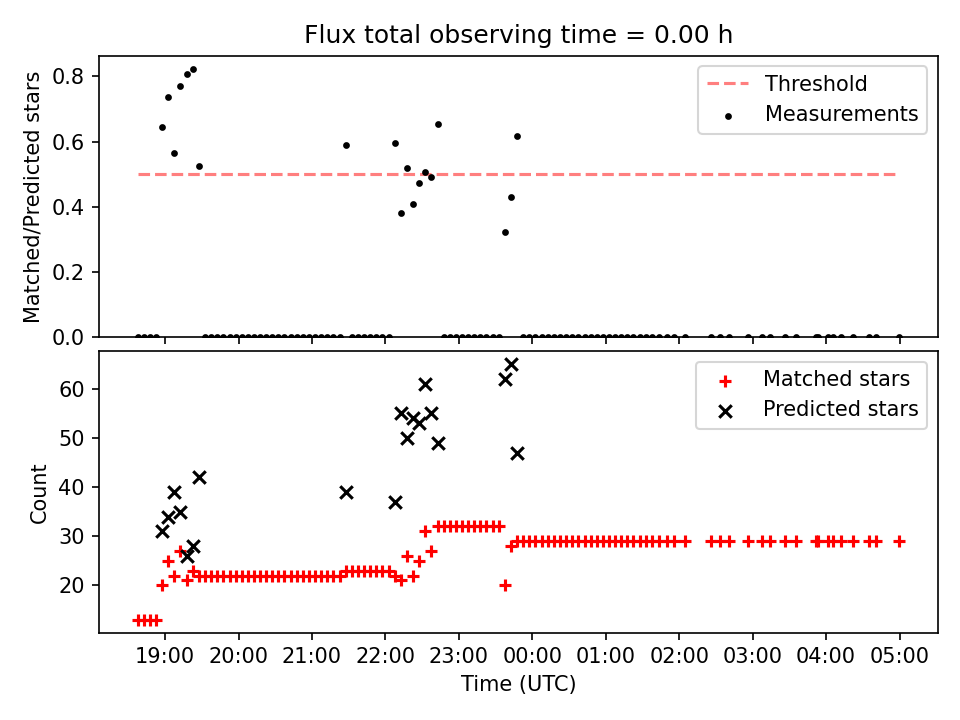 Flux total observing time = 0.00 h

Matched/Predicted stars

0.8
0.6
0.4
0.2
0.0

Threshold
Measurements

Count

60
50
40
30
20

Matched stars
Predicted stars

19:00 20:00 21:00 22:00 23:00 00:00 01:00 02:00 03:00 04:00 05:00

Time (UTC)